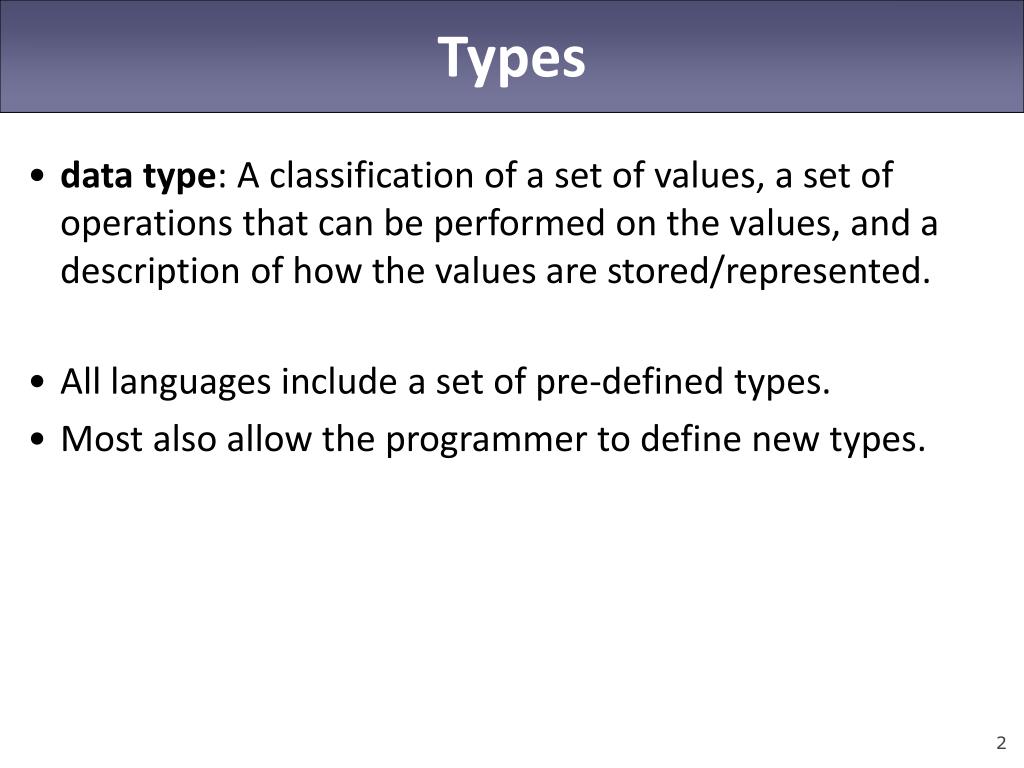 Types

• data type: A classification of a set of values, a set of operations that can be performed on the values, and a description of how the values are stored/represented.

• All languages include a set of pre-defined types.
• Most also allow the programmer to define new types.

2